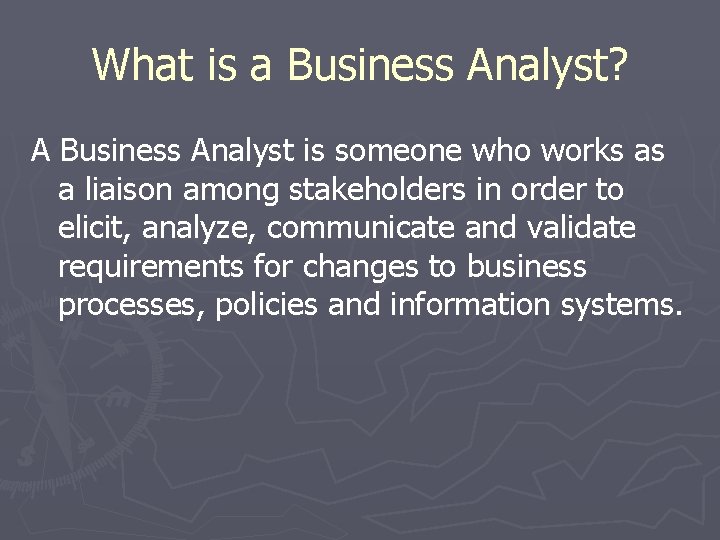 What is a Business Analyst?

A Business Analyst is someone who works as a liaison among stakeholders in order to elicit, analyze, communicate and validate requirements for changes to business processes, policies and information systems.